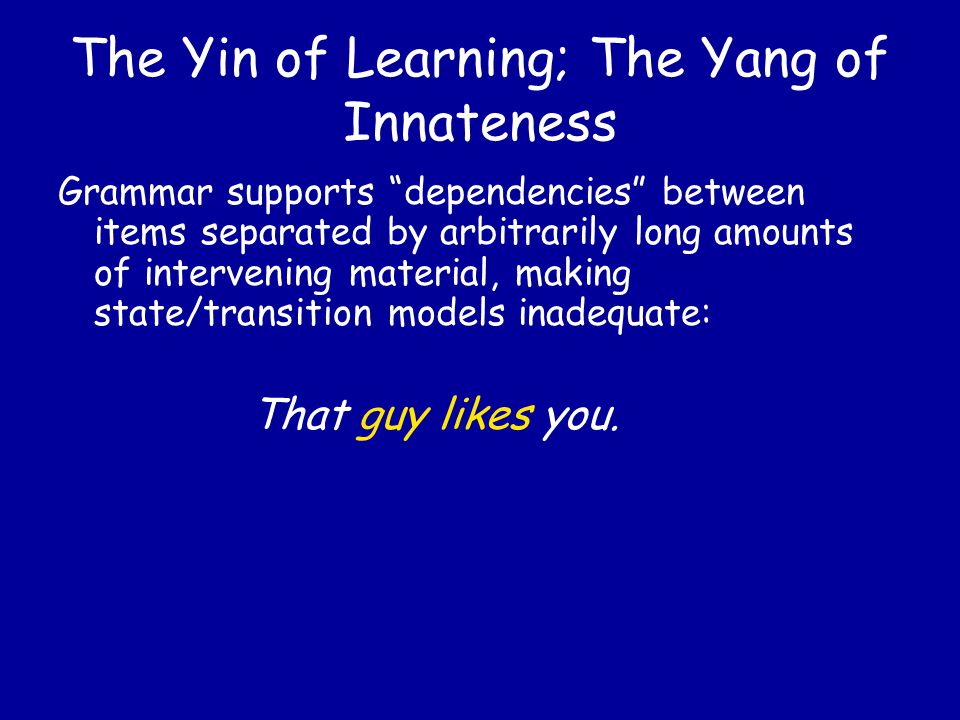 The Yin of Learning; The Yang of Innateness

Grammar supports “dependencies” between items separated by arbitrarily long amounts of intervening material, making state/transition models inadequate:

That guy likes you.